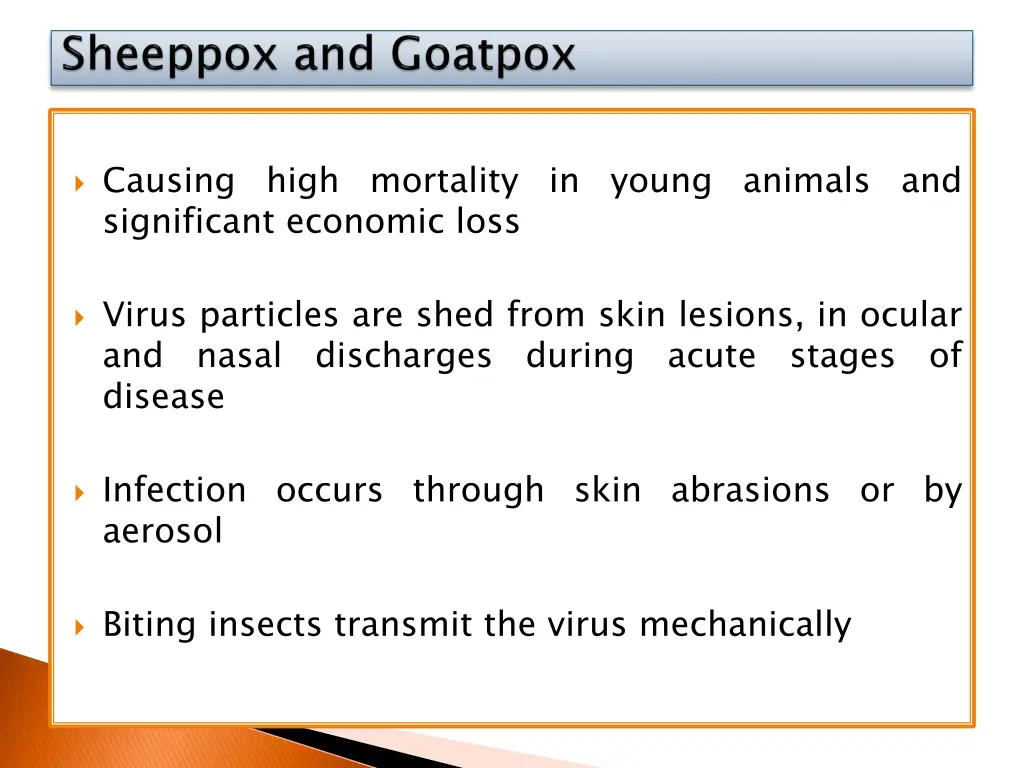 Sheeppox and Goatpox

Causing high mortality in young animals and significant economic loss

Virus particles are shed from skin lesions, in ocular and nasal discharges during acute stages of disease

Infection occurs through skin abrasions or by aerosol

Biting insects transmit the virus mechanically